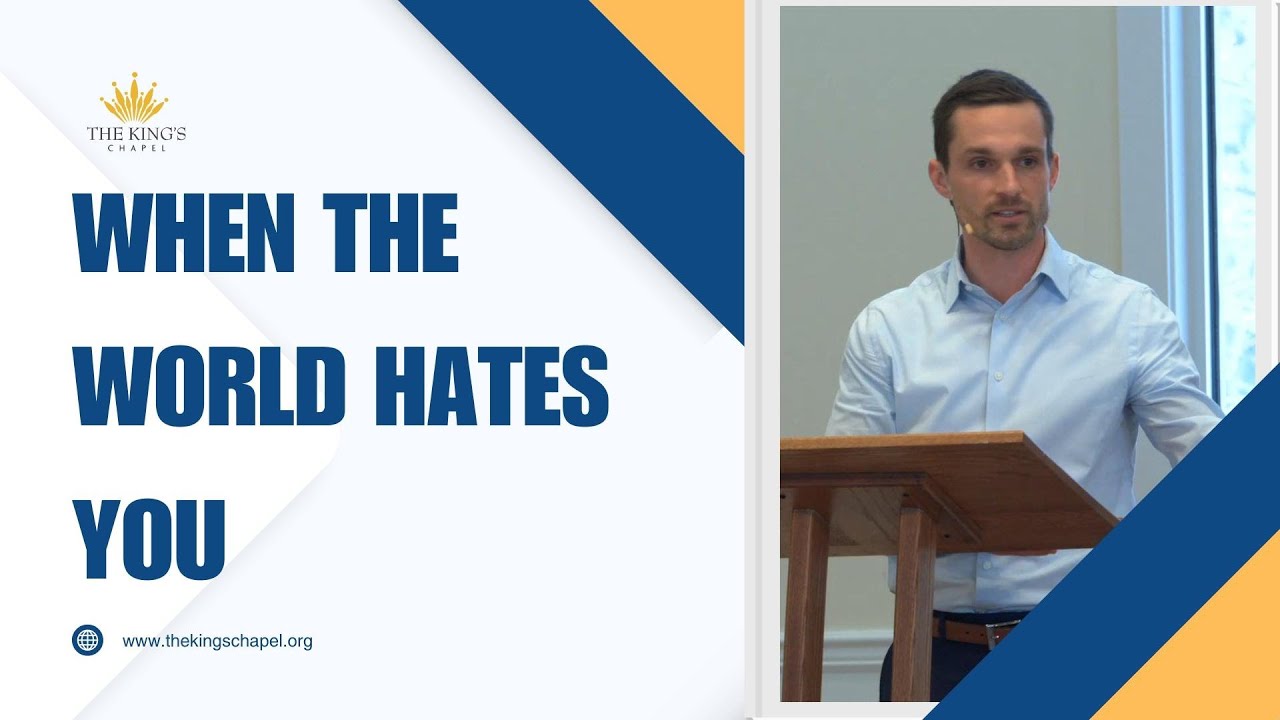 THE KING'S
CHAPEL

WHEN THE WORLD HATES YOU

www.thekingschapel.org